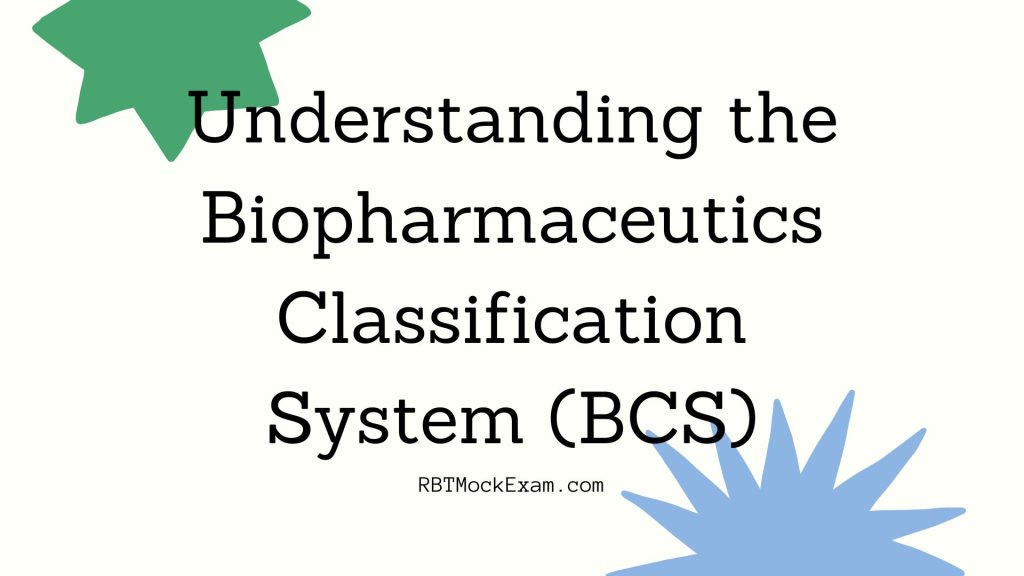 Understanding the Biopharmaceutics Classification System (BCS)

RBTMockExam.com